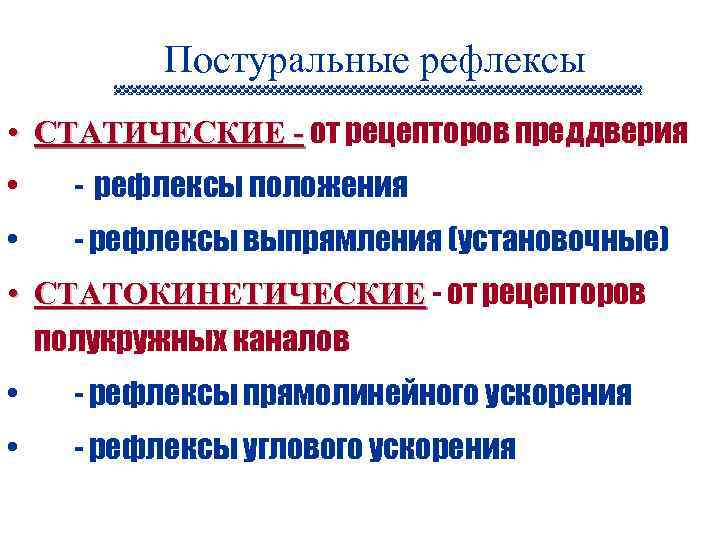 Постуральные рефлексы

• СТАТИЧЕСКИЕ - от рецепторов преддверия
• - рефлексы положения
• - рефлексы выпрямления (установочные)
• СТАТОКИНЕТИЧЕСКИЕ - от рецепторов полукружных каналов
• - рефлексы прямолинейного ускорения
• - рефлексы углового ускорения